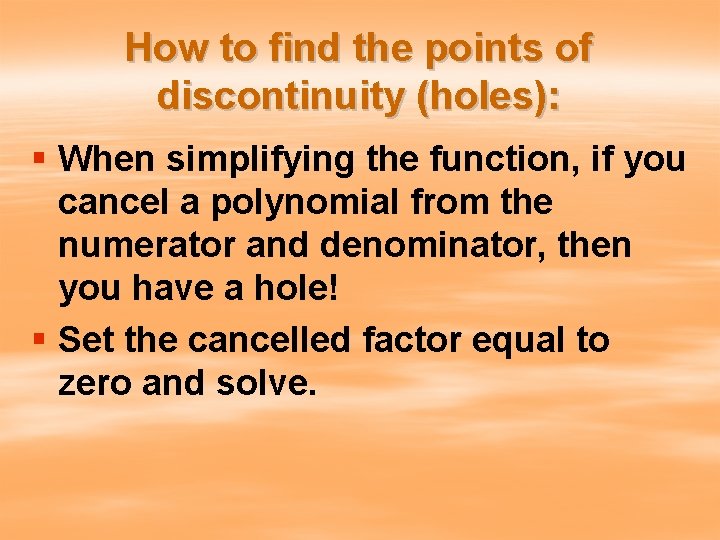 How to find the points of discontinuity (holes):

▪ When simplifying the function, if you cancel a polynomial from the numerator and denominator, then you have a hole!
▪ Set the cancelled factor equal to zero and solve.